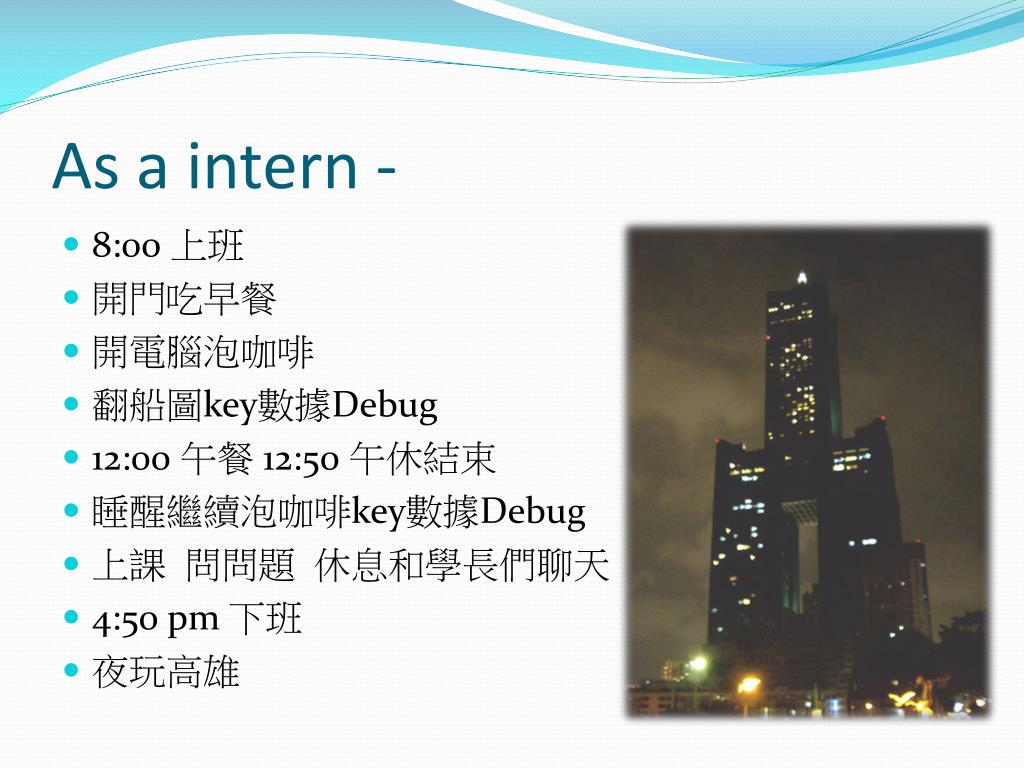 As a intern -

- 8:00 上班
- 開門吃早餐
- 開電腦泡咖啡
- 翻船圖key數據Debug
- 12:00 午餐 12:50 午休結束
- 睡醒繼續泡咖啡key數據Debug
- 上課 問問題 休息和學長們聊天
- 4:50 pm 下班
- 夜玩高雄